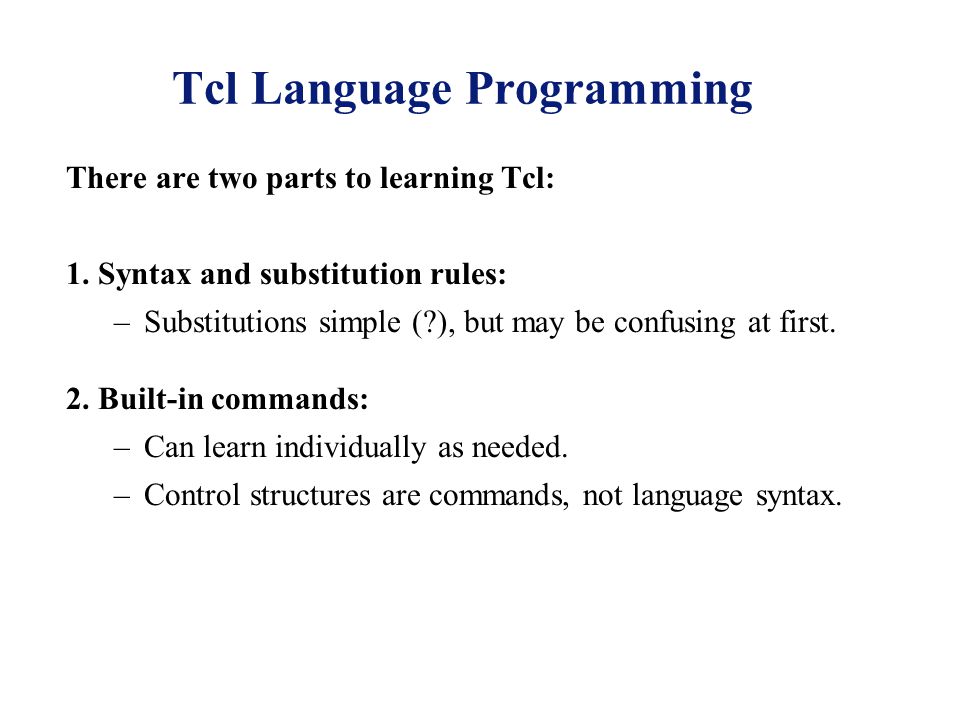 Tcl Language Programming

There are two parts to learning Tcl:

1. Syntax and substitution rules:

– Substitutions simple (?), but may be confusing at first.

2. Built-in commands:

– Can learn individually as needed.

– Control structures are commands, not language syntax.